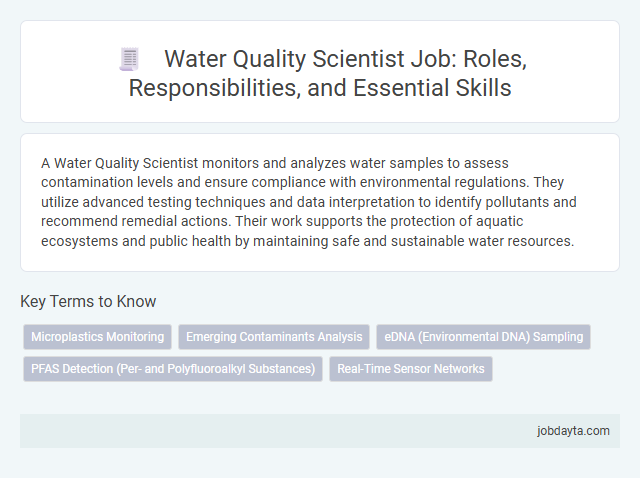 Water Quality Scientist Job: Roles, Responsibilities, and Essential Skills

A Water Quality Scientist monitors and analyzes water samples to assess contamination levels and ensure compliance with environmental regulations. They utilize advanced testing techniques and data interpretation to identify pollutants and recommend remedial actions. Their work supports the protection of aquatic ecosystems and public health by maintaining safe and sustainable water resources.

Key Terms to Know

Microplastics Monitoring
Emerging Contaminants Analysis
eDNA (Environmental DNA) Sampling
PFAS Detection (Per- and Polyfluoroalkyl Substances)
Real-Time Sensor Networks

jobdayta.com